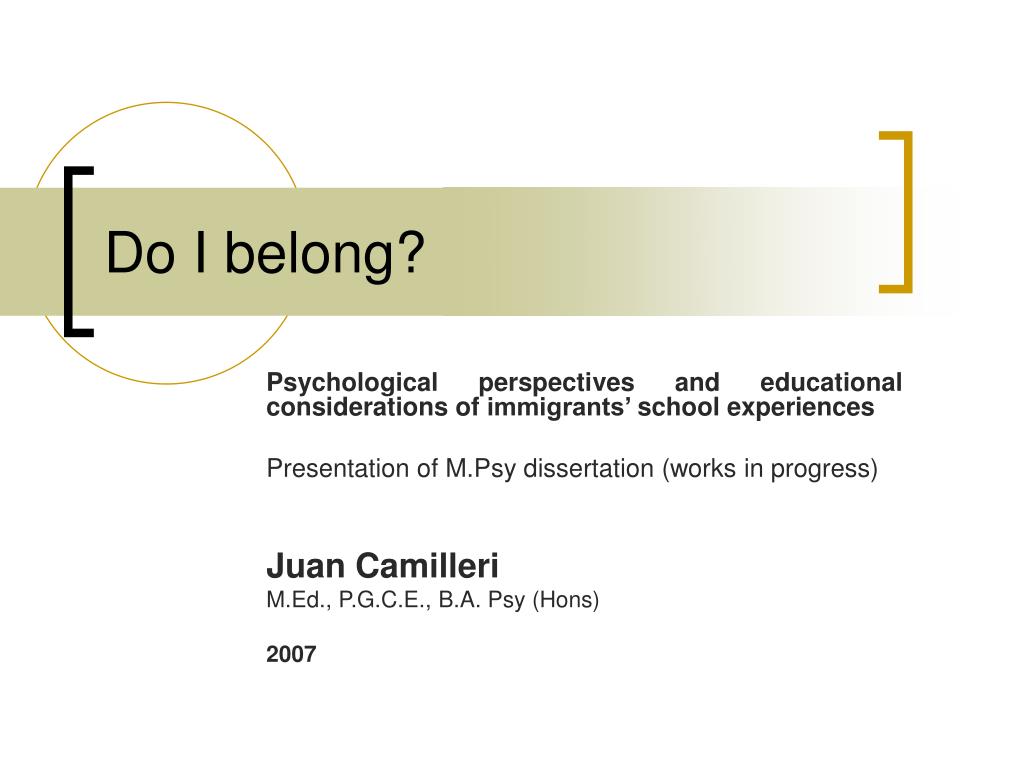 Do I belong?

Psychological perspectives and educational considerations of immigrants’ school experiences

Presentation of M.Psy dissertation (works in progress)

Juan Camilleri
M.Ed., P.G.C.E., B.A. Psy (Hons)

2007